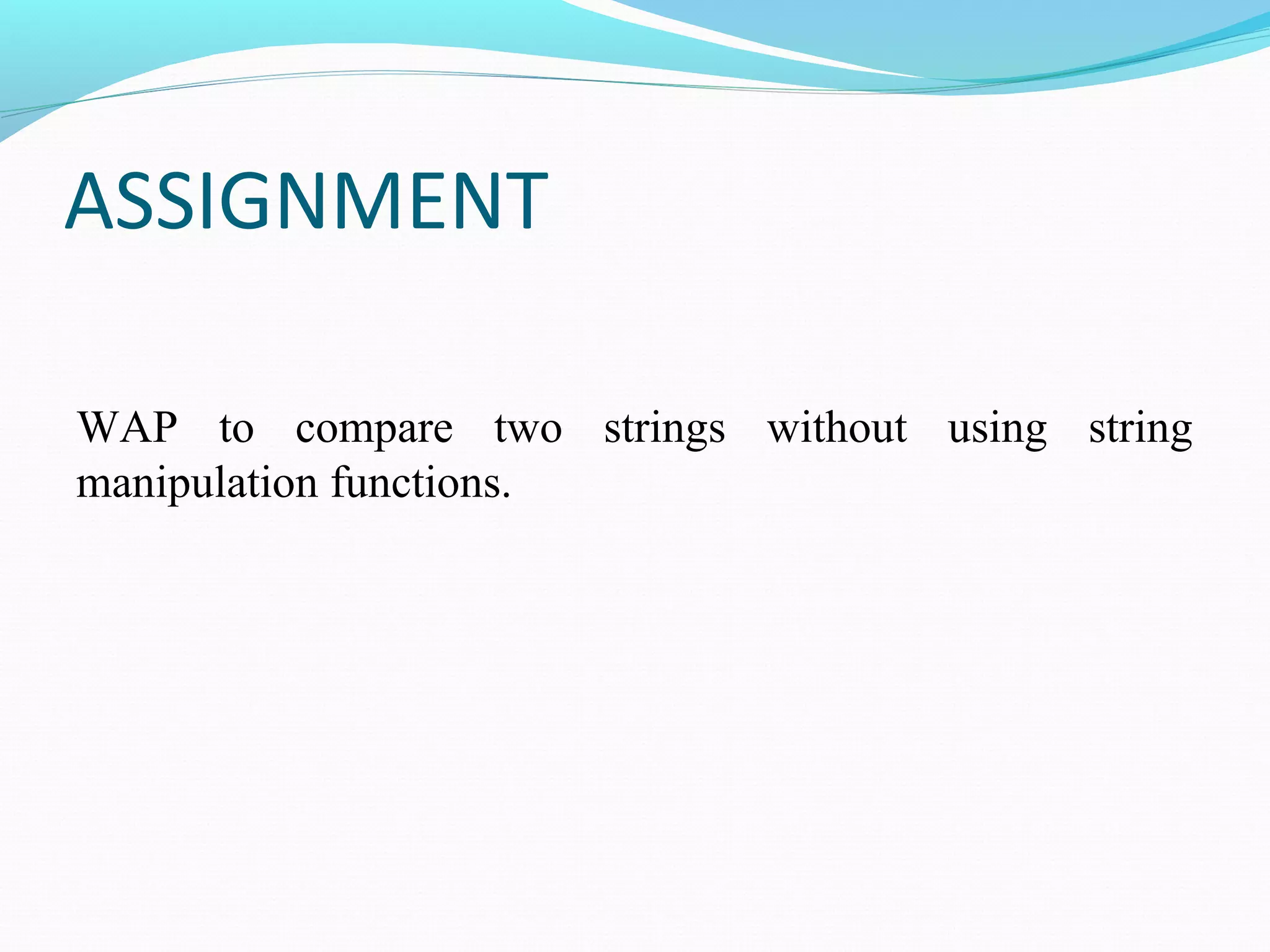 ASSIGNMENT

WAP to compare two strings without using string manipulation functions.